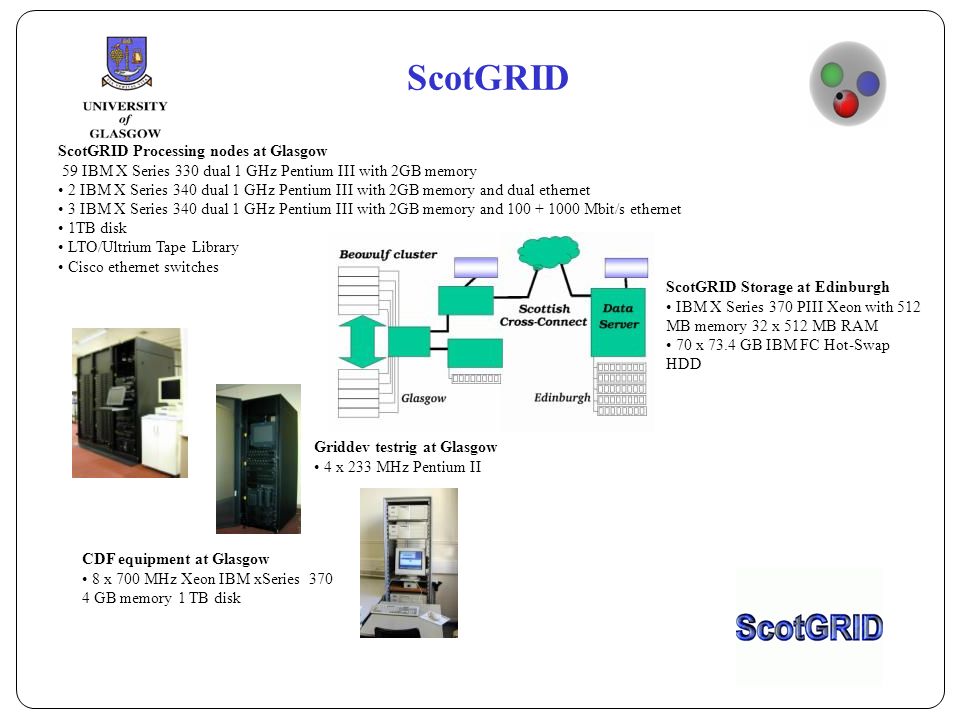 UNIVERSITY
of
GLASGOW

ScotGRID

ScotGRID Processing nodes at Glasgow
59 IBM X Series 330 dual 1 GHz Pentium III with 2GB memory
• 2 IBM X Series 340 dual 1 GHz Pentium III with 2GB memory and dual ethernet
• 3 IBM X Series 340 dual 1 GHz Pentium III with 2GB memory and 100 + 1000 Mbit/s ethernet
• 1TB disk
• LTO/Ultrium Tape Library
• Cisco ethernet switches

Beowulf cluster

Scottish Cross-Connect

Data Server

Glasgow

Edinburgh

ScotGRID Storage at Edinburgh
• IBM X Series 370 PIII Xeon with 512 MB memory 32 x 512 MB RAM
• 70 x 73.4 GB IBM FC Hot-Swap HDD

Griddev testrig at Glasgow
• 4 x 233 MHz Pentium II

CDF equipment at Glasgow
• 8 x 700 MHz Xeon IBM xSeries 370 4 GB memory 1 TB disk

ScotGRID